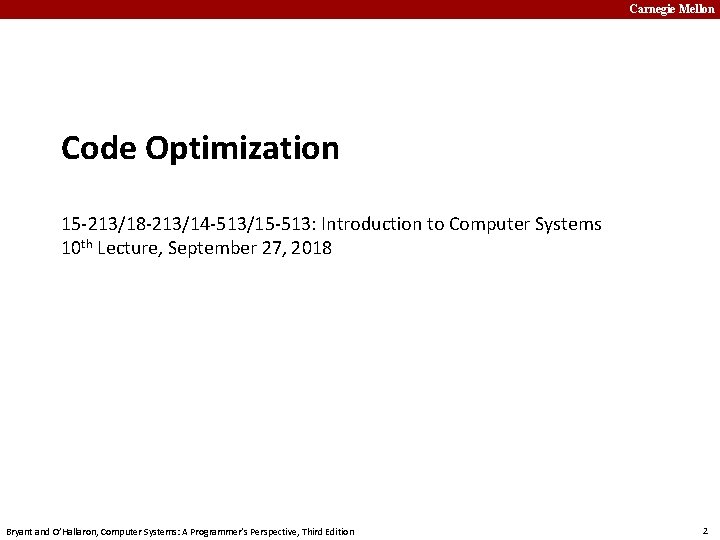 Carnegie Mellon

Code Optimization

15-213/18-213/14-513/15-513: Introduction to Computer Systems
10$^{th}$ Lecture, September 27, 2018

Bryant and O'Hallaron, Computer Systems: A Programmer's Perspective, Third Edition

2